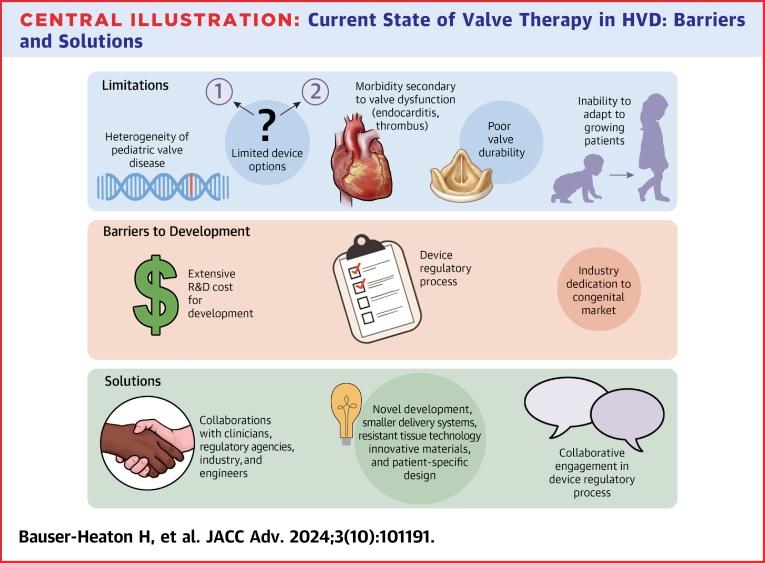 CENTRAL ILLUSTRATION: Current State of Valve Therapy in HVD: Barriers and Solutions

Limitations

Heterogeneity of pediatric valve disease

1

?

2

Limited device options

Morbidity secondary to valve dysfunction (endocarditis, thrombus)

Poor valve durability

Inability to adapt to growing patients

Barriers to Development

$

Extensive R&D cost for development

Device regulatory process

Industry dedication to congenital market

Solutions

Collaborations with clinicians, regulatory agencies, industry, and engineers

Novel development, smaller delivery systems, resistant tissue technology innovative materials, and patient-specific design

Collaborative engagement in device regulatory process

Bauser-Heaton H, et al. JACC Adv. 2024;3(10):101191.